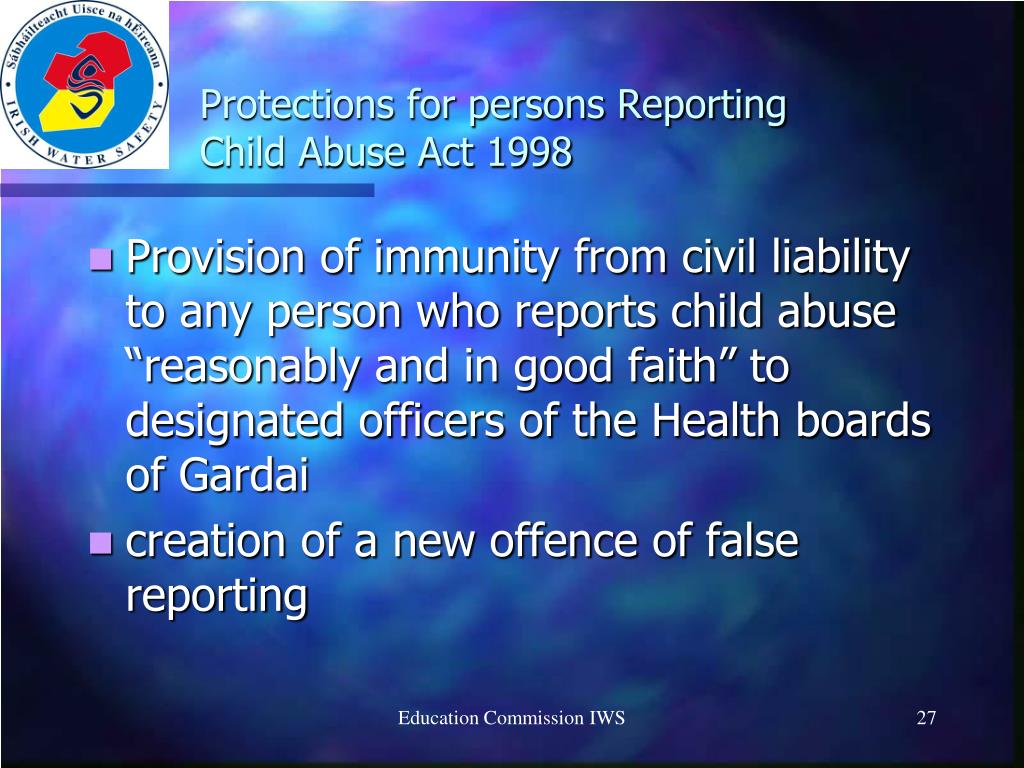 Sábháilteacht Uisce na hÉireann
IRISH WATER SAFETY

Protections for persons Reporting Child Abuse Act 1998

Provision of immunity from civil liability to any person who reports child abuse “reasonably and in good faith” to designated officers of the Health boards of Gardai

creation of a new offence of false reporting

Education Commission IWS

27